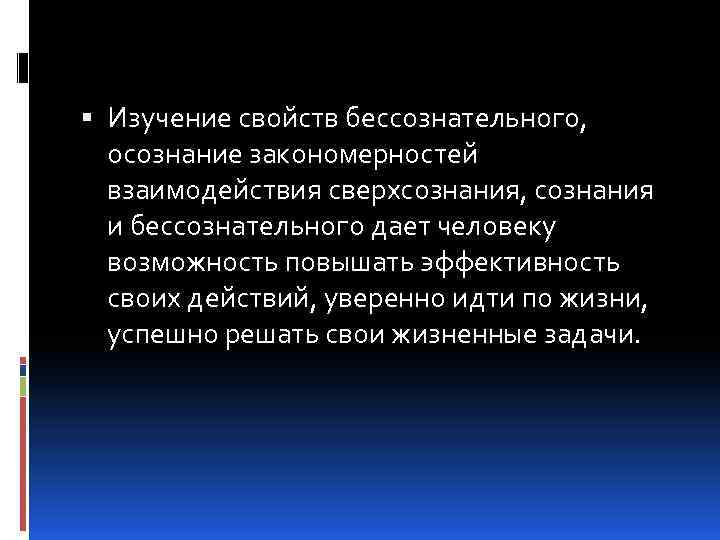 ▪ Изучение свойств бессознательного, осознание закономерностей взаимодействия сверхсознания, сознания и бессознательного дает человеку возможность повышать эффективность своих действий, уверенно идти по жизни, успешно решать свои жизненные задачи.